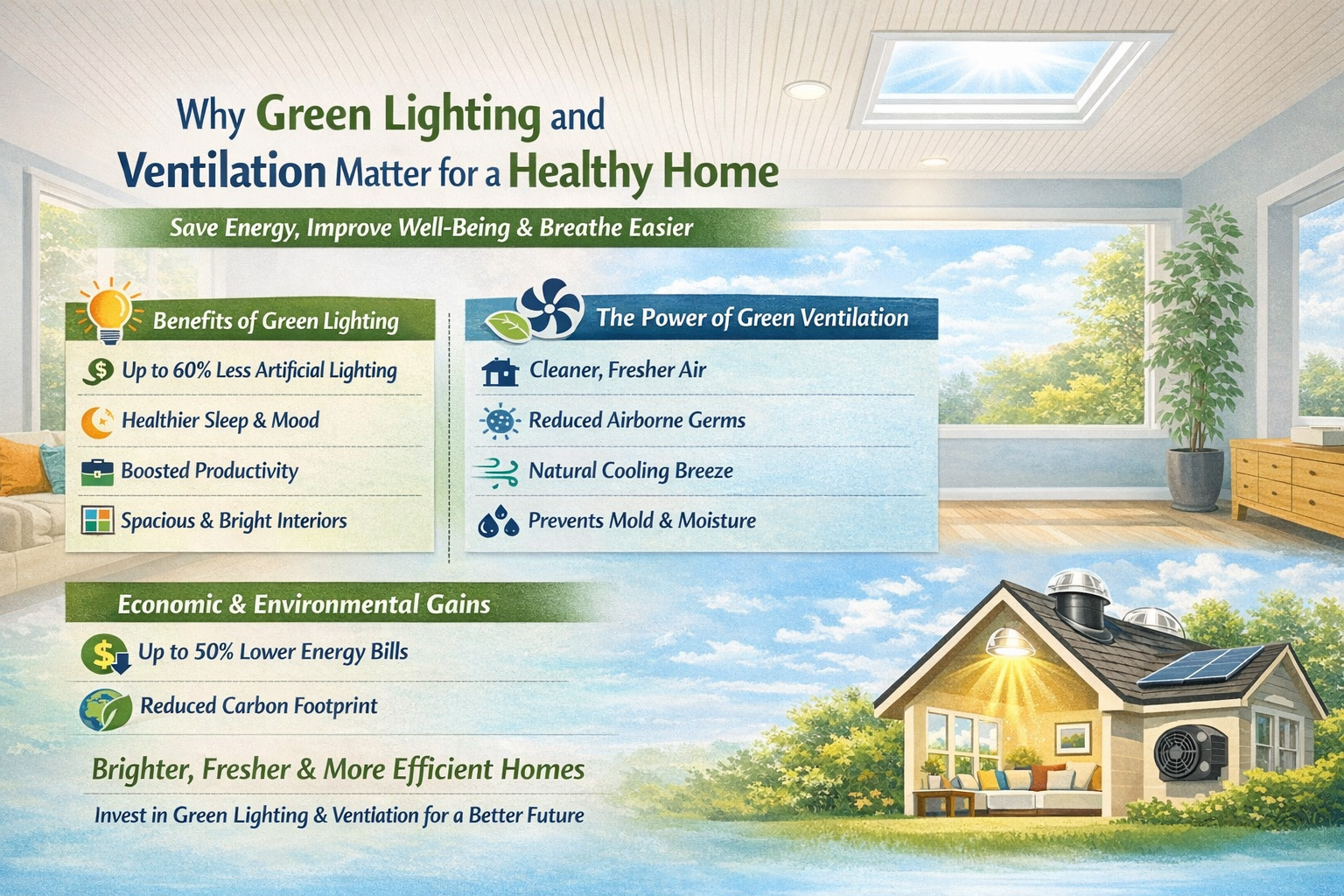 Why Green Lighting and Ventilation Matter for a Healthy Home

Save Energy, Improve Well-Being & Breathe Easier

Benefits of Green Lighting

Up to 60% Less Artificial Lighting

Healthier Sleep & Mood

Boosted Productivity

Spacious & Bright Interiors

The Power of Green Ventilation

Cleaner, Fresher Air

Reduced Airborne Germs

Natural Cooling Breeze

Prevents Mold & Moisture

Economic & Environmental Gains

Up to 50% Lower Energy Bills

Reduced Carbon Footprint

Brighter, Fresher & More Efficient Homes

Invest in Green Lighting & Ventlation for a Better Future